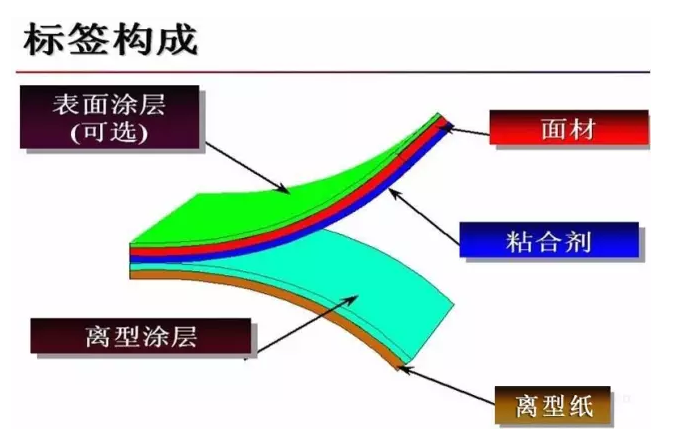 标签构成

表面涂层
(可选)

面材

粘合剂

离型涂层

离型纸